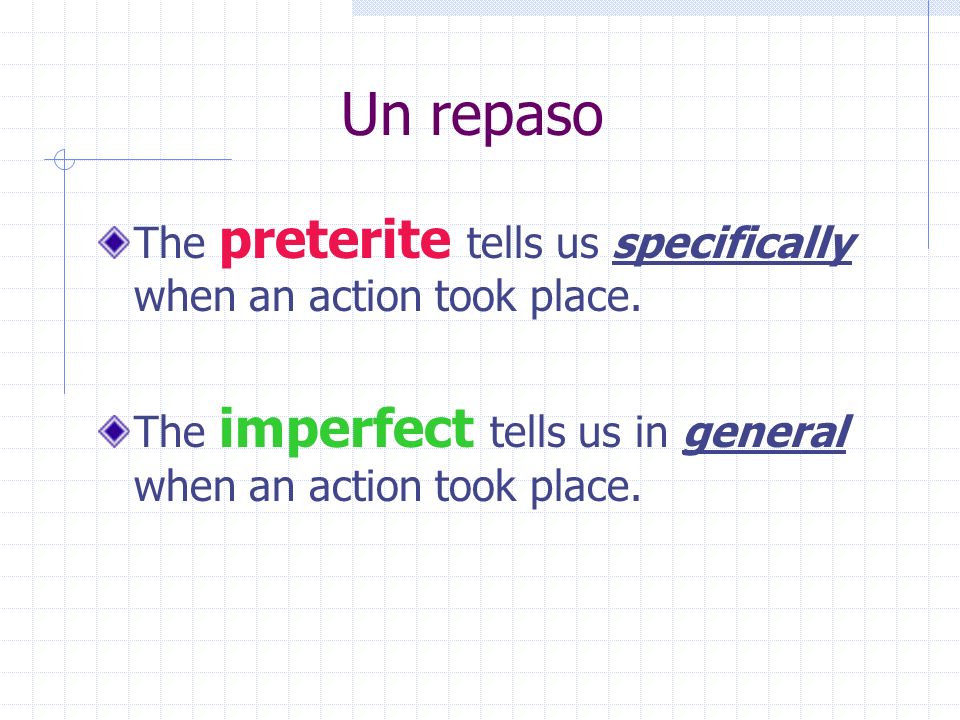 Un repaso

The preterite tells us specifically when an action took place.

The imperfect tells us in general when an action took place.